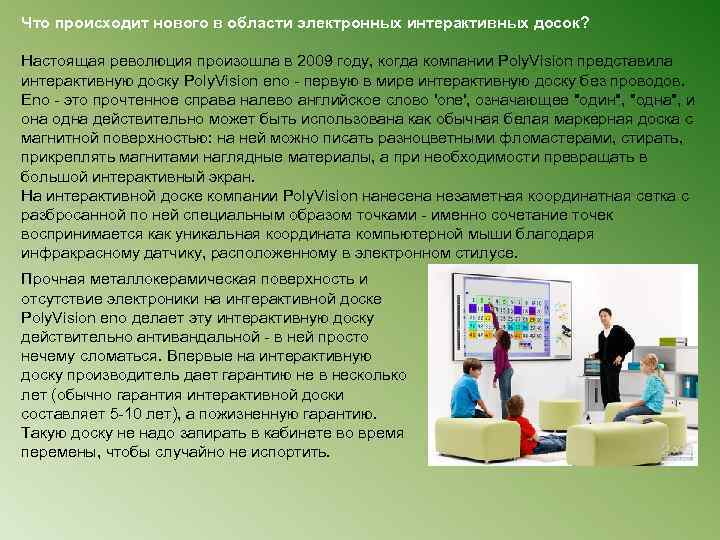 Что происходит нового в области электронных интерактивных досок?

Настоящая революция произошла в 2009 году, когда компании PolyVision представила интерактивную доску PolyVision eno - первую в мире интерактивную доску без проводов. Eno - это прочтенное справа налево английское слово 'one', означающее "один", "одна", и она одна действительно может быть использована как обычная белая маркерная доска с магнитной поверхностью: на ней можно писать разноцветными фломастерами, стирать, прикреплять магнитами наглядные материалы, а при необходимости превращать в большой интерактивный экран.
На интерактивной доске компании PolyVision нанесена незаметная координатная сетка с разбросанной по ней специальным образом точками - именно сочетание точек воспринимается как уникальная координата компьютерной мыши благодаря инфракрасному датчику, расположенному в электронном стилусе.

Прочная металлокерамическая поверхность и отсутствие электроники на интерактивной доске PolyVision eno делает эту интерактивную доску действительно антивандальной - в ней просто нечему сломаться. Впервые на интерактивную доску производитель дает гарантию не в несколько лет (обычно гарантия интерактивной доски составляет 5-10 лет), а пожизненную гарантию. Такую доску не надо запирать в кабинете во время перемены, чтобы случайно не испортить.